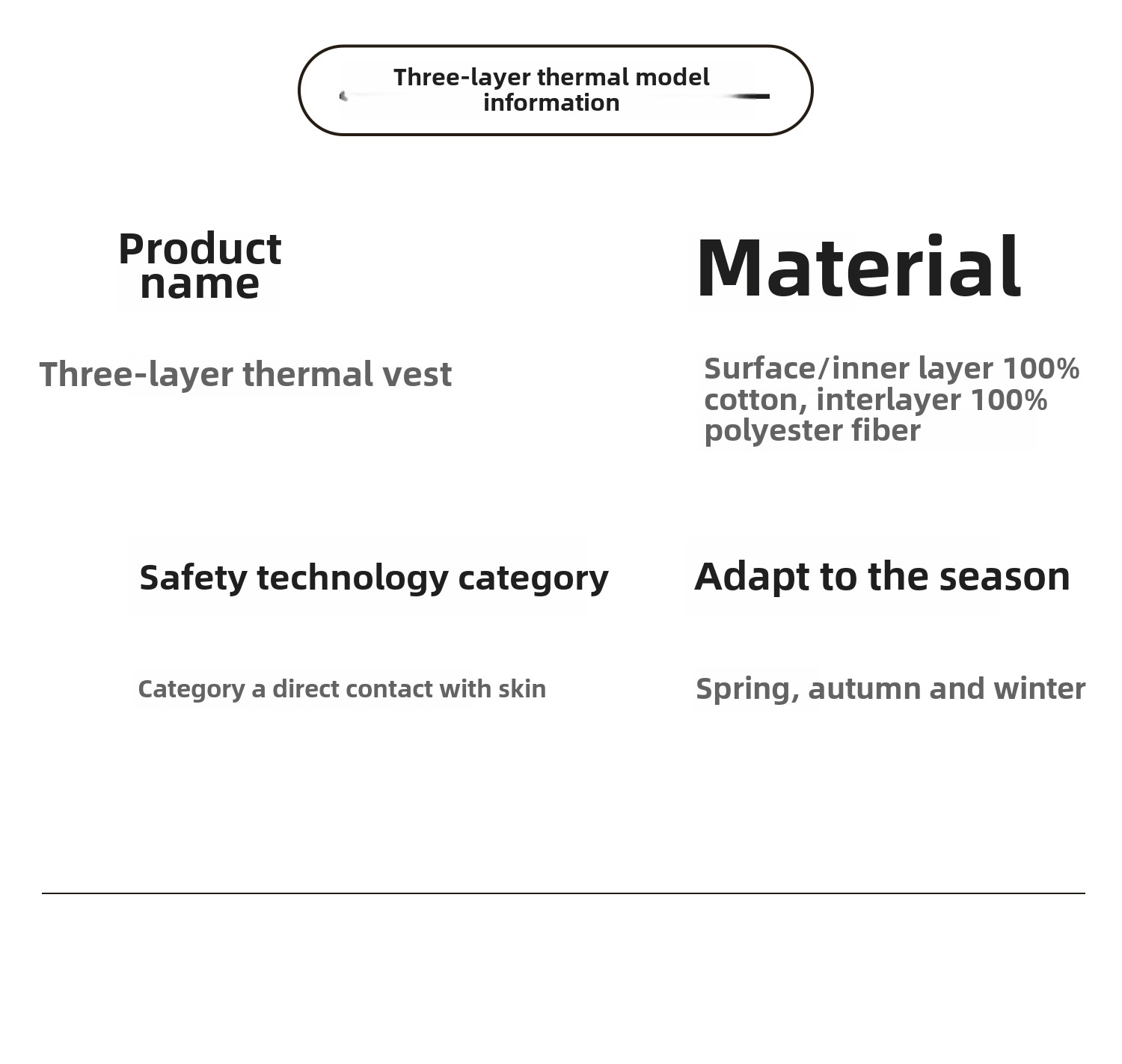 Three-layer thermal model information

Product name

Three-layer thermal vest

Material

Surface/inner layer 100% cotton, interlayer 100% polyester fiber

Safety technology category

Category a direct contact with skin

Adapt to the season

Spring, autumn and winter